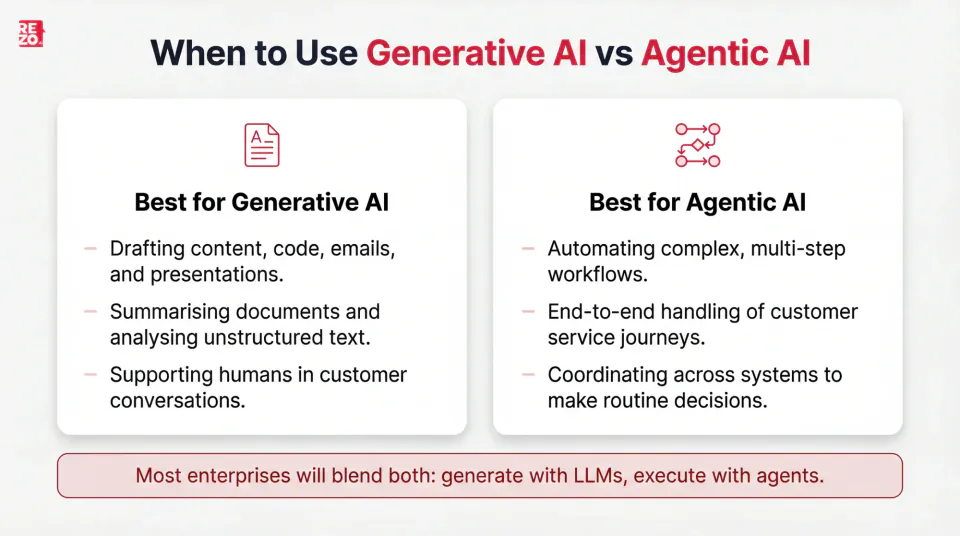 REZO.

When to Use Generative AI vs Agentic AI

Best for Generative AI

- Drafting content, code, emails, and presentations.
- Summarising documents and analysing unstructured text.
- Supporting humans in customer conversations.

Best for Agentic AI

- Automating complex, multi-step workflows.
- End-to-end handling of customer service journeys.
- Coordinating across systems to make routine decisions.

Most enterprises will blend both: generate with LLMs, execute with agents.